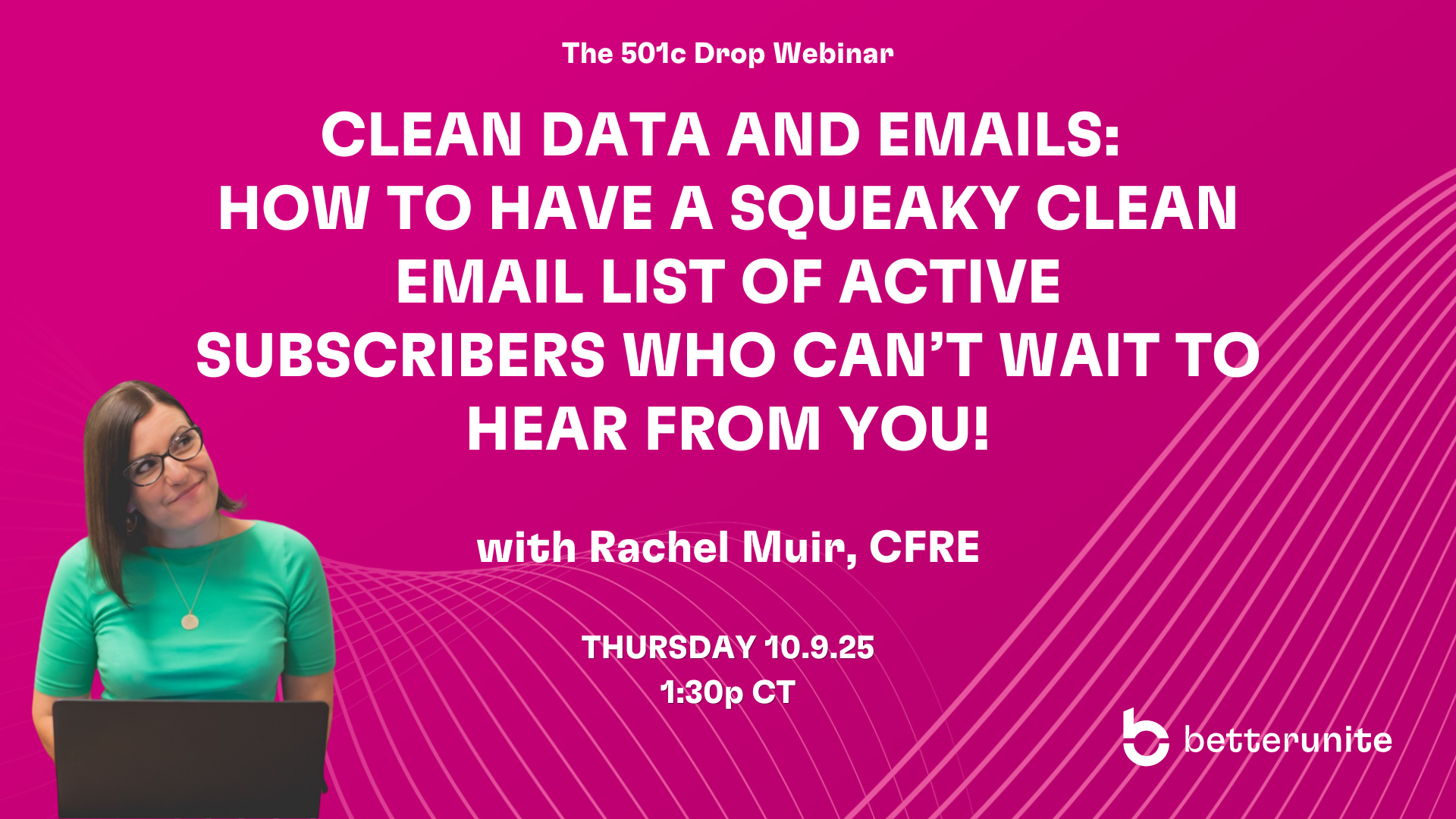 The 501c Drop Webinar

CLEAN DATA AND EMAILS: HOW TO HAVE A SQUEAKY CLEAN EMAIL LIST OF ACTIVE SUBSCRIBERS WHO CAN'T WAIT TO HEAR FROM YOU!

with Rachel Muir, CFRE

THURSDAY 10.9.25
1:30p CT

betterunite